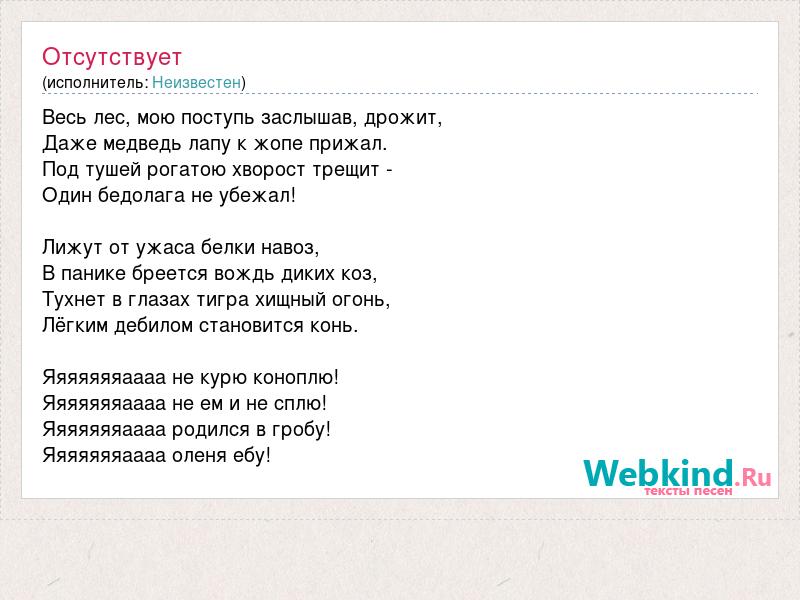 Отсутствует
(исполнитель: Неизвестен)

Весь лес, мою поступь заслышав, дрожит,
Даже медведь лапу к жопе прижал.
Под тушей рогатою хворост трещит -
Один бедолага не убежал!

Лижут от ужаса белки навоз,
В панике бреется вождь диких коз,
Тухнет в глазах тигра хищный огонь,
Лёгким дебилом становится конь.

Яяяяяяяаааа не курю коноплю!
Яяяяяяяаааа не ем и не сплю!
Яяяяяяяаааа родился в гробу!
Яяяяяяяаааа оленя ебу!

Webkind.Ru
тексты песен